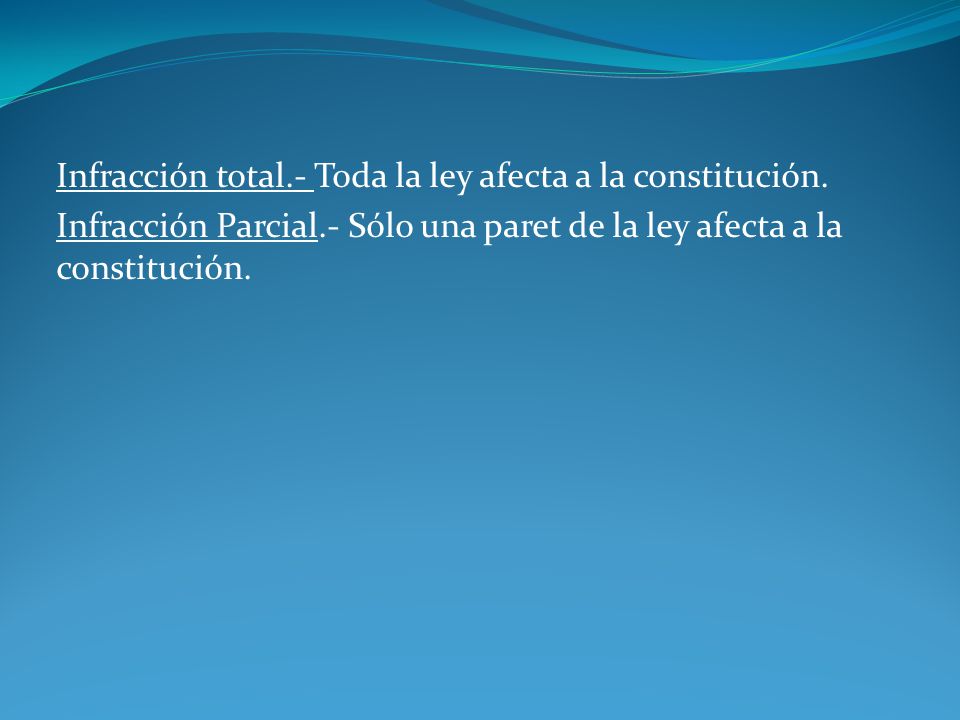 Infracción total.- Toda la ley afecta a la constitución.

Infracción Parcial.- Sólo una paret de la ley afecta a la constitución.